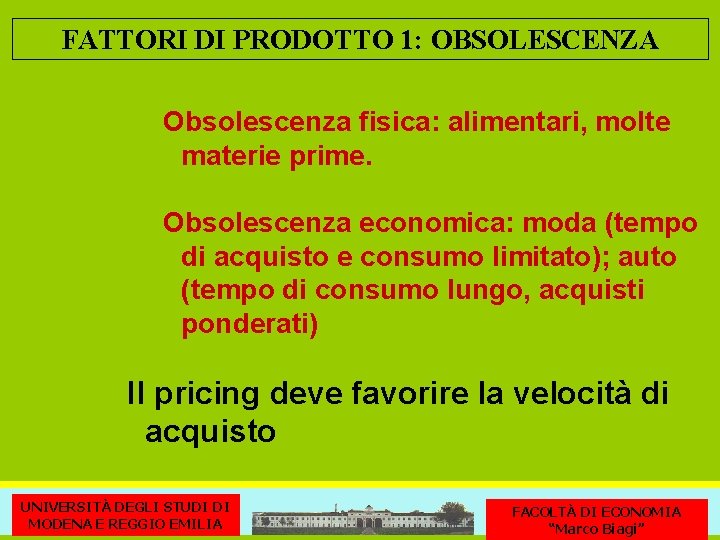 FATTORI DI PRODOTTO 1: OBSOLESCENZA

Obsolescenza fisica: alimentari, molte materie prime.

Obsolescenza economica: moda (tempo di acquisto e consumo limitato); auto (tempo di consumo lungo, acquisti ponderati)

Il pricing deve favorire la velocità di acquisto

UNIVERSITÀ DEGLI STUDI DI MODENA E REGGIO EMILIA

FACOLTÀ DI ECONOMIA "Marco Biagi"